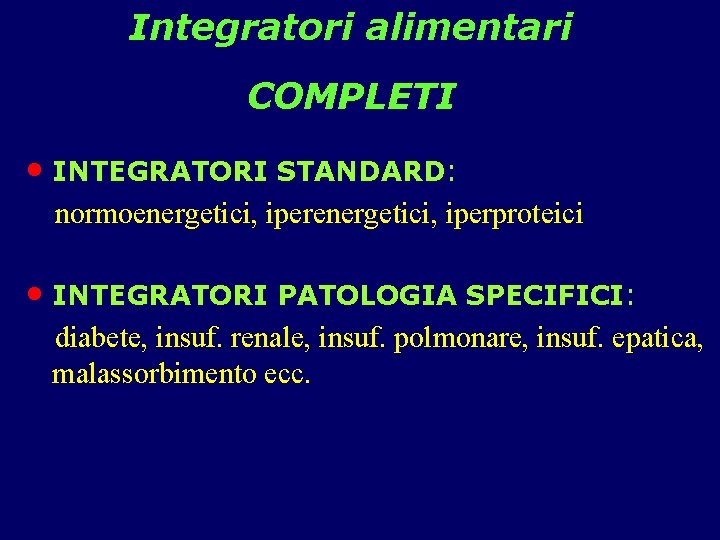 Integratori alimentari

COMPLETI

• INTEGRATORI STANDARD:
normoenergetici, iperenergetici, iperproteici

• INTEGRATORI PATOLOGIA SPECIFICI:
diabete, insuf. renale, insuf. polmonare, insuf. epatica, malassorbimento ecc.